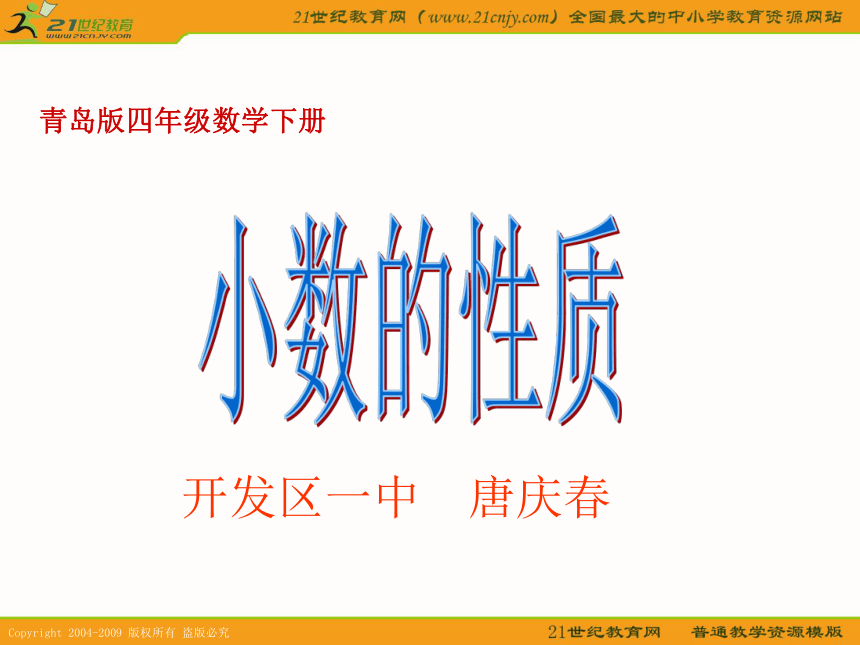 21世纪教育
www.21cnjy.com

21世纪教育网（www.21cnjy.com）全国最大的中小学教育资源网站

青岛版四年级数学下册

小数的性质

开发区一中　唐庆春

Copyright 2004-2009 版权所有 盗版必究

21世纪教育网　普通教学资源模版